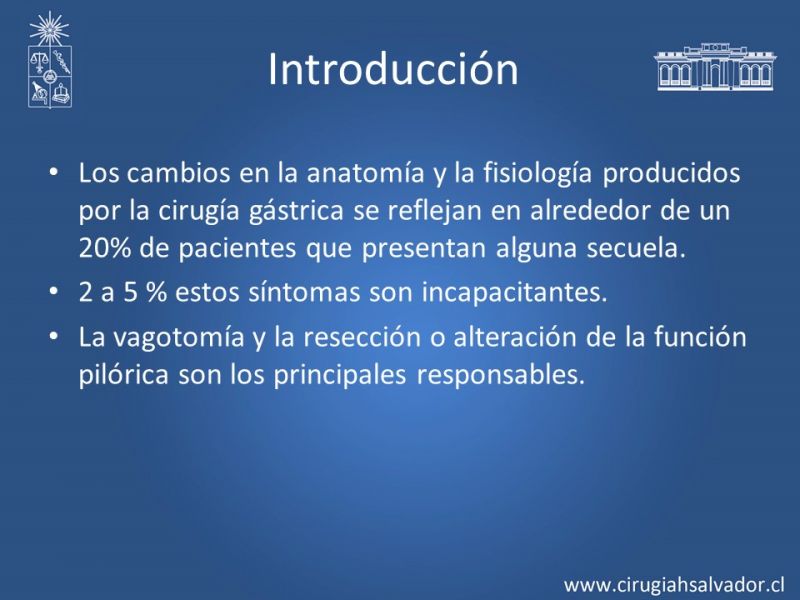 Introducción

• Los cambios en la anatomía y la fisiología producidos por la cirugía gástrica se reflejan en alrededor de un 20% de pacientes que presentan alguna secuela.
• 2 a 5 % estos síntomas son incapacitantes.
• La vagotomía y la resección o alteración de la función pilórica son los principales responsables.

www.cirugiahsalvador.cl